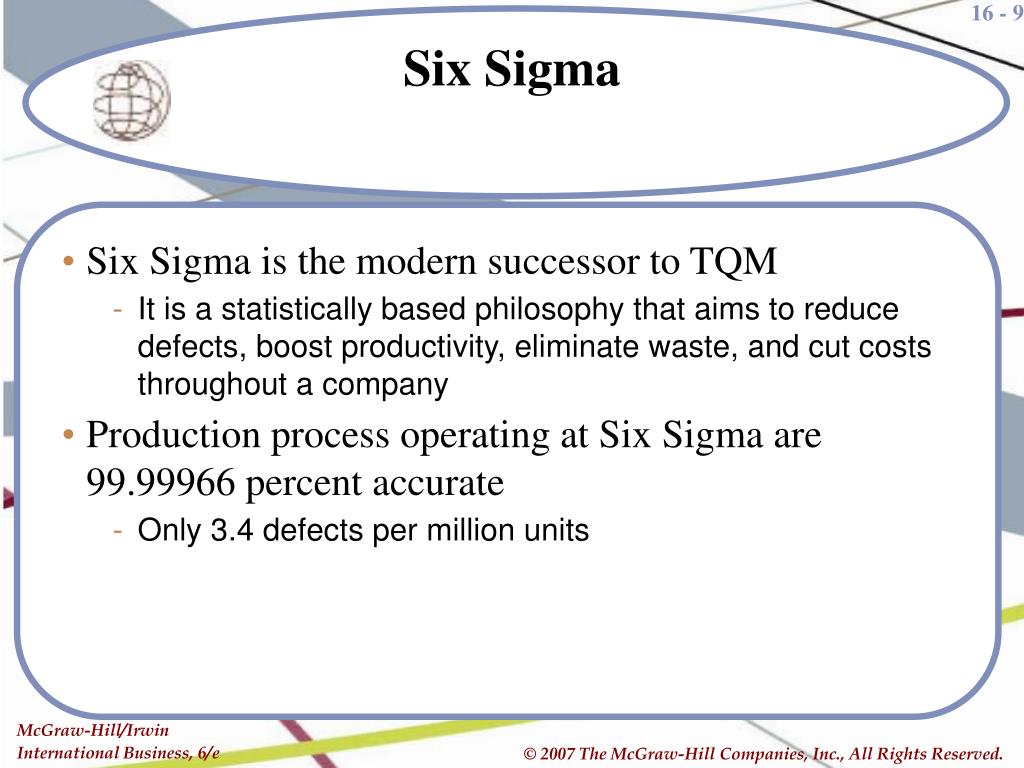 16 - 9

Six Sigma

• Six Sigma is the modern successor to TQM
- It is a statistically based philosophy that aims to reduce defects, boost productivity, eliminate waste, and cut costs throughout a company

• Production process operating at Six Sigma are 99.99966 percent accurate
- Only 3.4 defects per million units

McGraw-Hill/Irwin
International Business, 6/e

© 2007 The McGraw-Hill Companies, Inc., All Rights Reserved.